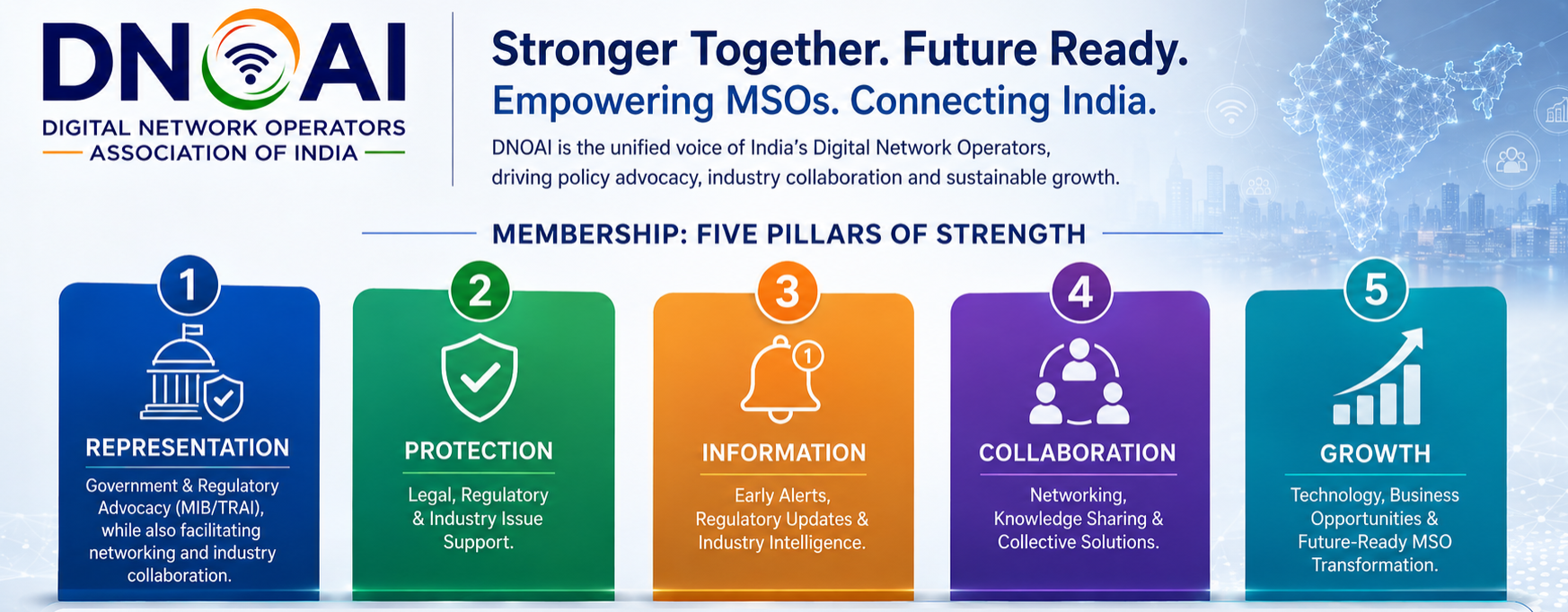 DNOAI

DIGITAL NETWORK OPERATORS ASSOCIATION OF INDIA

Stronger Together. Future Ready.

Empowering MSOs. Connecting India.

DNOAI is the unified voice of India's Digital Network Operators, driving policy advocacy, industry collaboration and sustainable growth.

MEMBERSHIP: FIVE PILLARS OF STRENGTH

1

REPRESENTATION

Government & Regulatory Advocacy (MIB/TRAI), while also facilitating networking and industry collaboration.

2

PROTECTION

Legal, Regulatory & Industry Issue Support.

3

1

INFORMATION

Early Alerts, Regulatory Updates & Industry Intelligence.

4

COLLABORATION

Networking, Knowledge Sharing & Collective Solutions.

5

GROWTH

Technology, Business Opportunities & Future-Ready MSO Transformation.